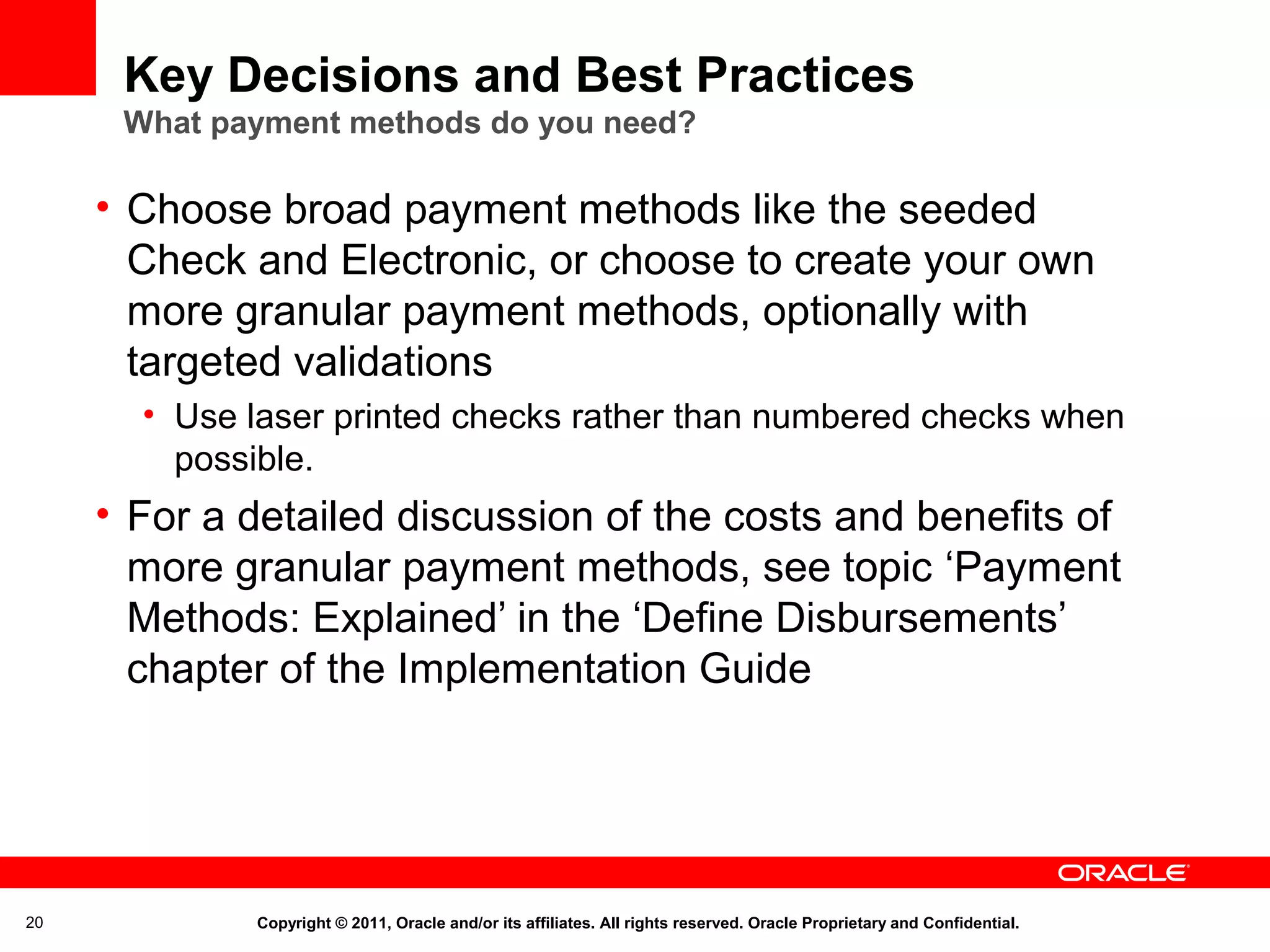 Key Decisions and Best Practices
What payment methods do you need?

• Choose broad payment methods like the seeded Check and Electronic, or choose to create your own more granular payment methods, optionally with targeted validations

• Use laser printed checks rather than numbered checks when possible.

• For a detailed discussion of the costs and benefits of more granular payment methods, see topic ‘Payment Methods: Explained’ in the ‘Define Disbursements’ chapter of the Implementation Guide

ORACLE

20

Copyright © 2011, Oracle and/or its affiliates. All rights reserved. Oracle Proprietary and Confidential.